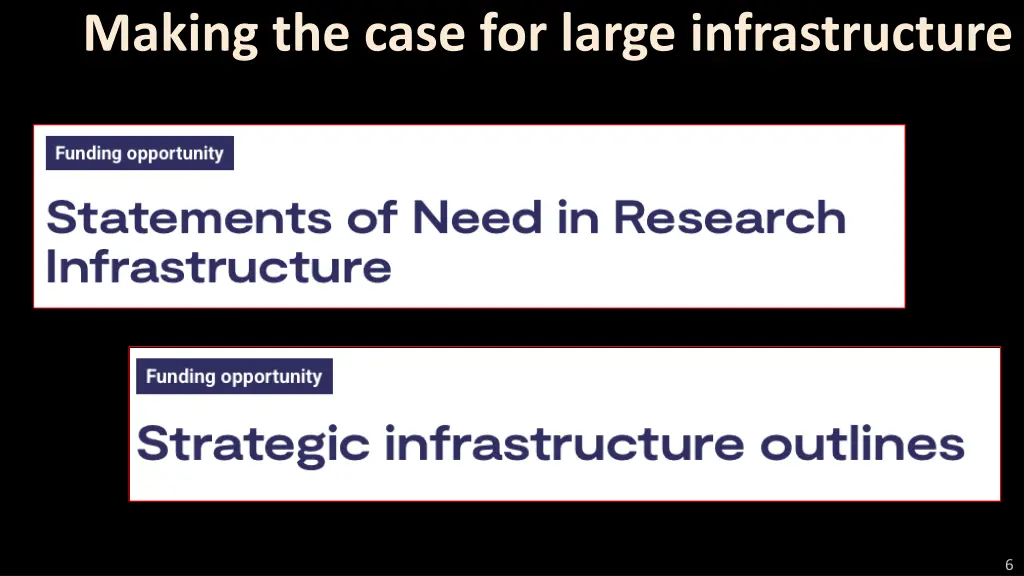 Making the case for large infrastructure

Funding opportunity

Statements of Need in Research Infrastructure

Funding opportunity

Strategic infrastructure outlines

6